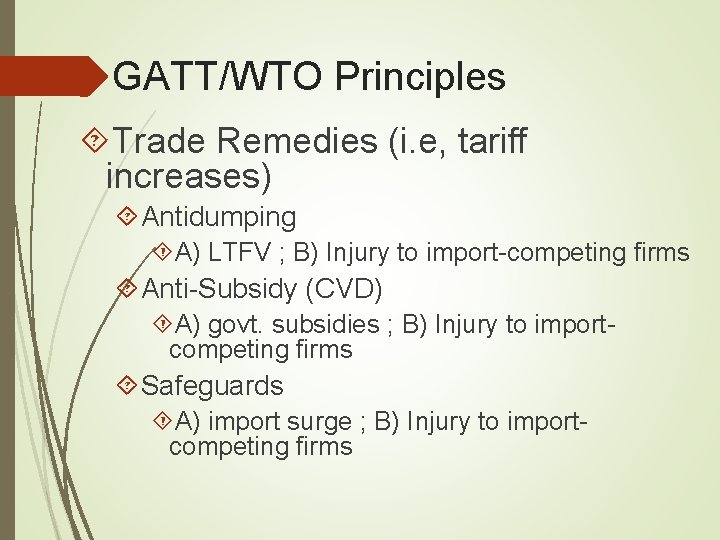 GATT/WTO Principles

Trade Remedies (i.e, tariff increases)

Antidumping

A) LTFV ; B) Injury to import-competing firms

Anti-Subsidy (CVD)

A) govt. subsidies ; B) Injury to import-competing firms

Safeguards

A) import surge ; B) Injury to import-competing firms